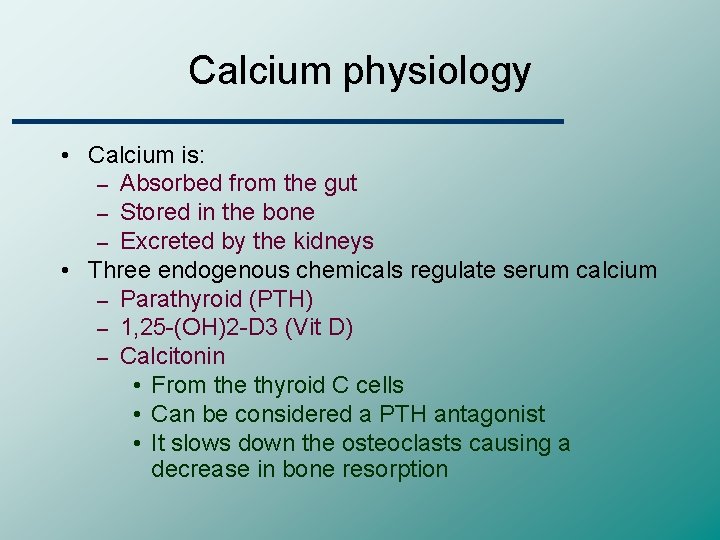 Calcium physiology

• Calcium is:
  – Absorbed from the gut
  – Stored in the bone
  – Excreted by the kidneys
• Three endogenous chemicals regulate serum calcium
  – Parathyroid (PTH)
  – 1,25-(OH)2-D3 (Vit D)
  – Calcitonin
    • From the thyroid C cells
    • Can be considered a PTH antagonist
    • It slows down the osteoclasts causing a decrease in bone resorption